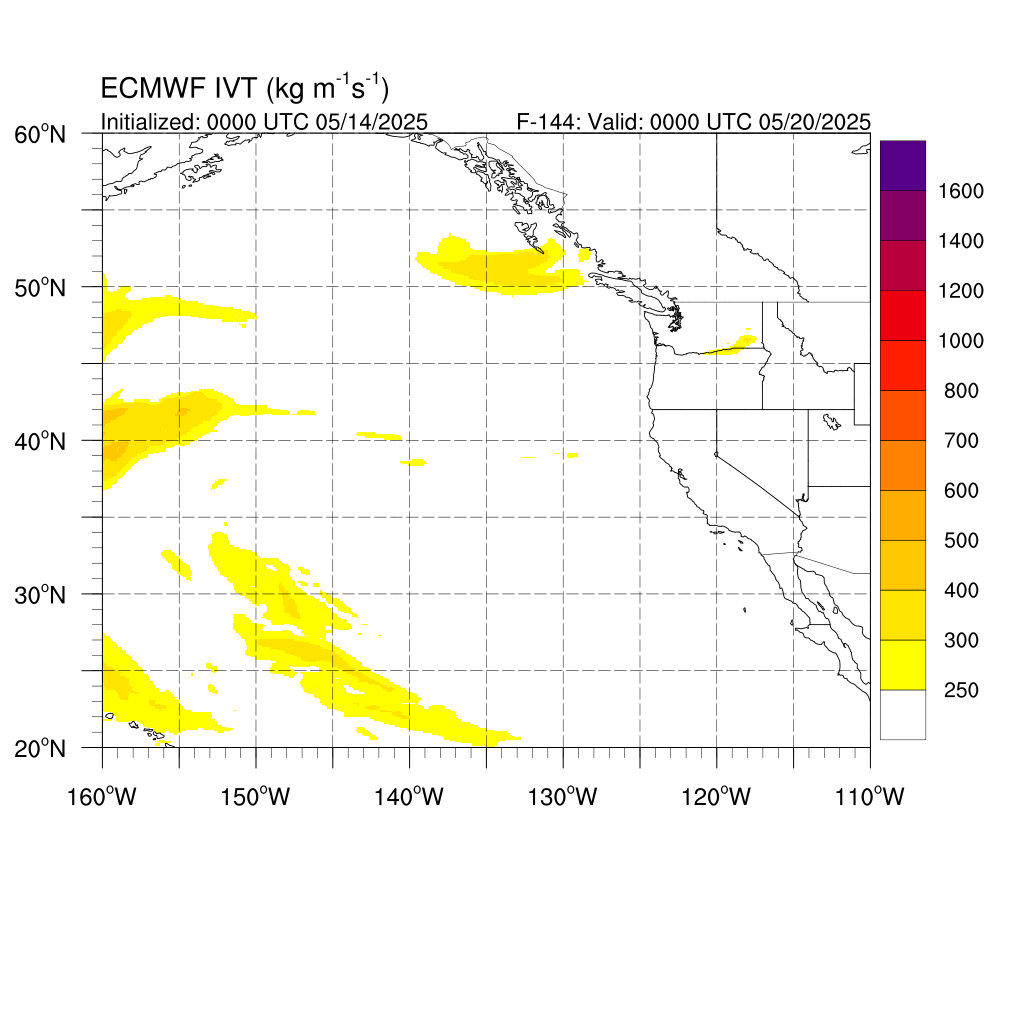 ECMWF IVT (kg $m^{-1}s^{-1}$)
Initialized: 0000 UTC 05/14/2025
F-144: Valid: 0000 UTC 05/20/2025

60°N
50°N
40°N
30°N
20°N

160°W 150°W 140°W 130°W 120°W 110°W

1600
1400
1200
1000
800
700
600
500
400
300
250